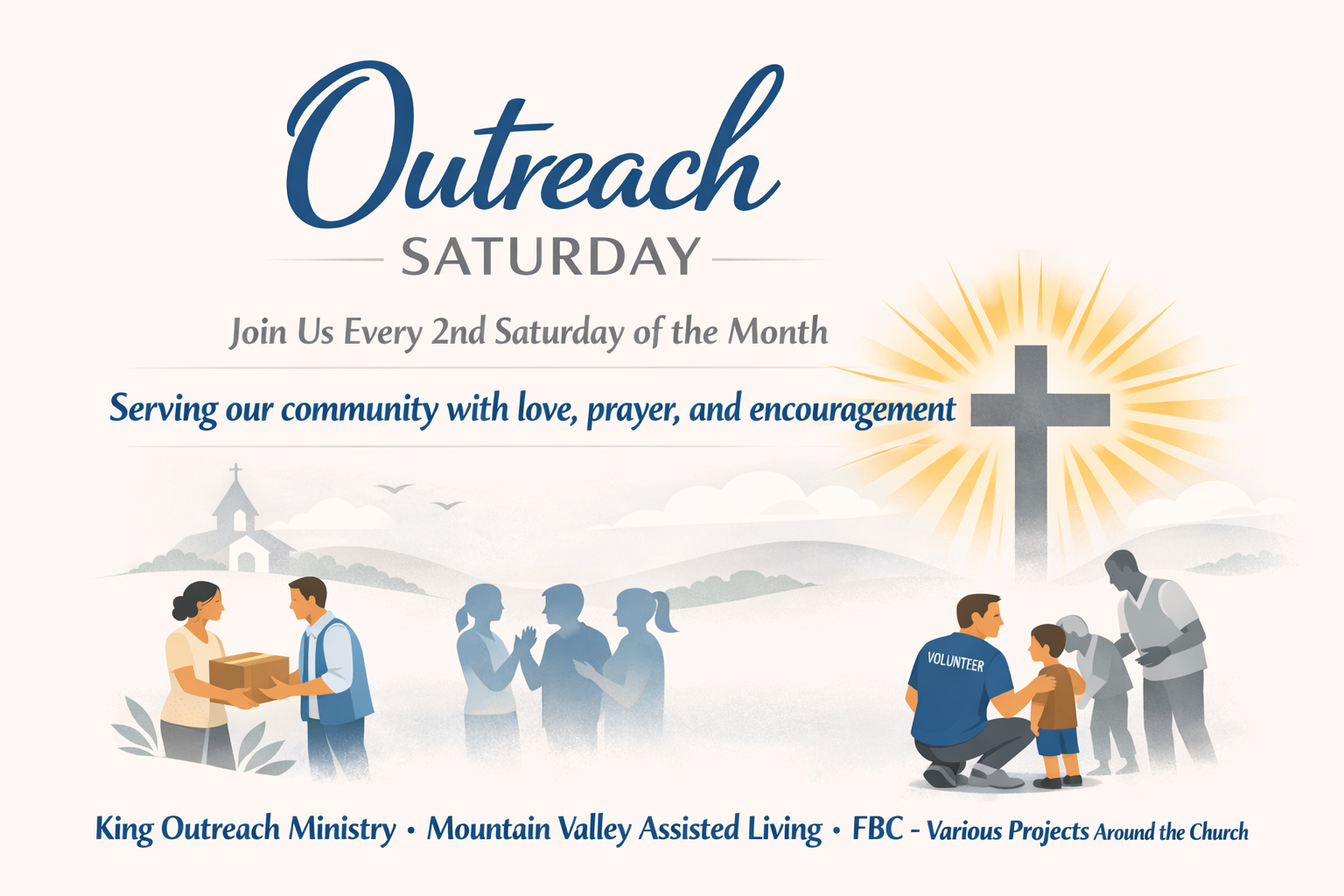 Outreach
SATURDAY

Join Us Every 2nd Saturday of the Month

Serving our community with love, prayer, and encouragement

VOLUNTEER

King Outreach Ministry • Mountain Valley Assisted Living • FBC - Various Projects Around the Church